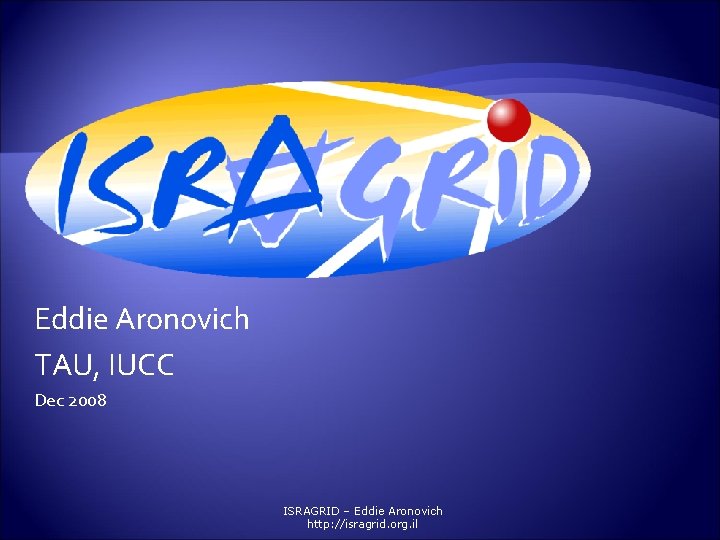 ISRAGRID

Eddie Aronovich

TAU, IUCC

Dec 2008

ISRAGRID – Eddie Aronovich
http://isragrid.org.il